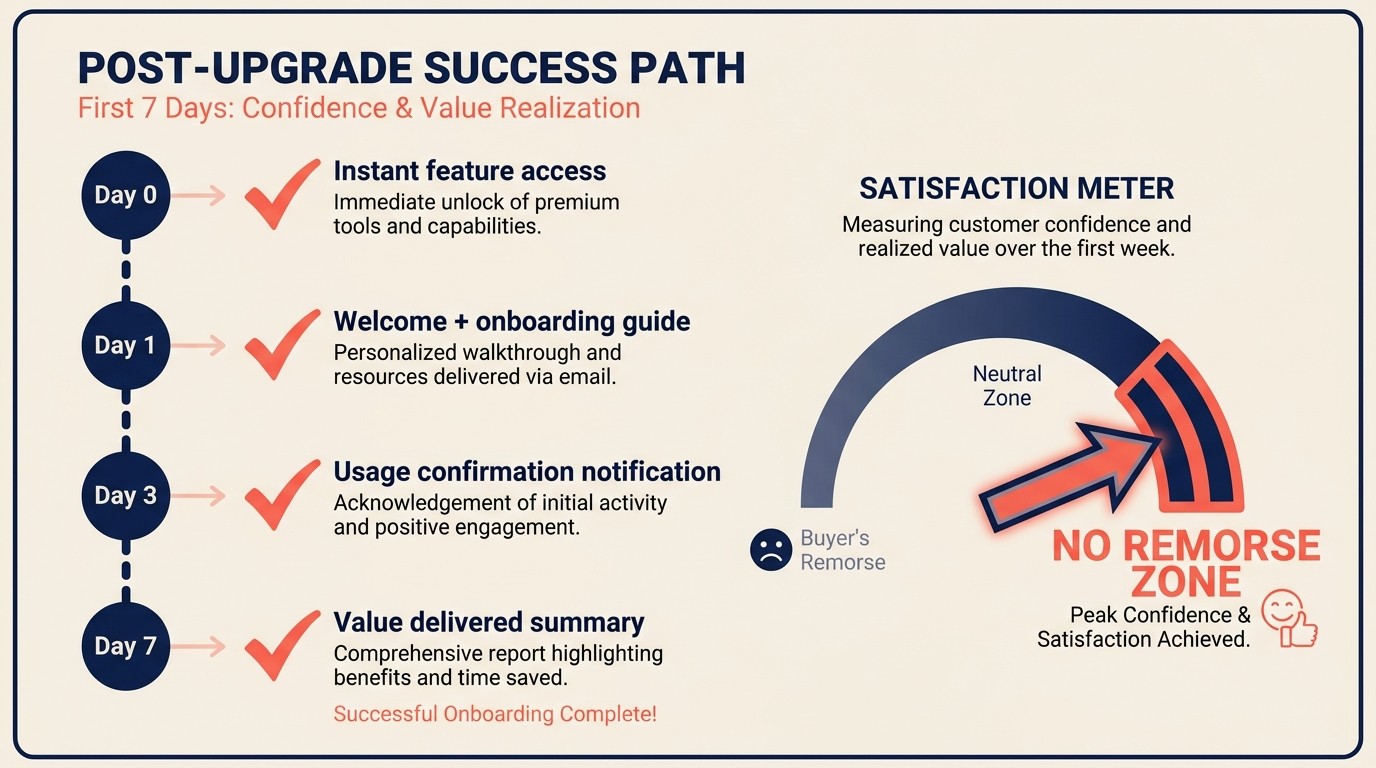 POST-UPGRADE SUCCESS PATH
First 7 Days: Confidence & Value Realization

Day 0
Instant feature access
Immediate unlock of premium tools and capabilities.

Day 1
Welcome + onboarding guide
Personalized walkthrough and resources delivered via email.

Day 3
Usage confirmation notification
Acknowledgement of initial activity and positive engagement.

Day 7
Value delivered summary
Comprehensive report highlighting benefits and time saved.

Successful Onboarding Complete!

SATISFACTION METER
Measuring customer confidence and realized value over the first week.

Neutral Zone

Buyer's Remorse

NO REMORSE ZONE
Peak Confidence & Satisfaction Achieved.